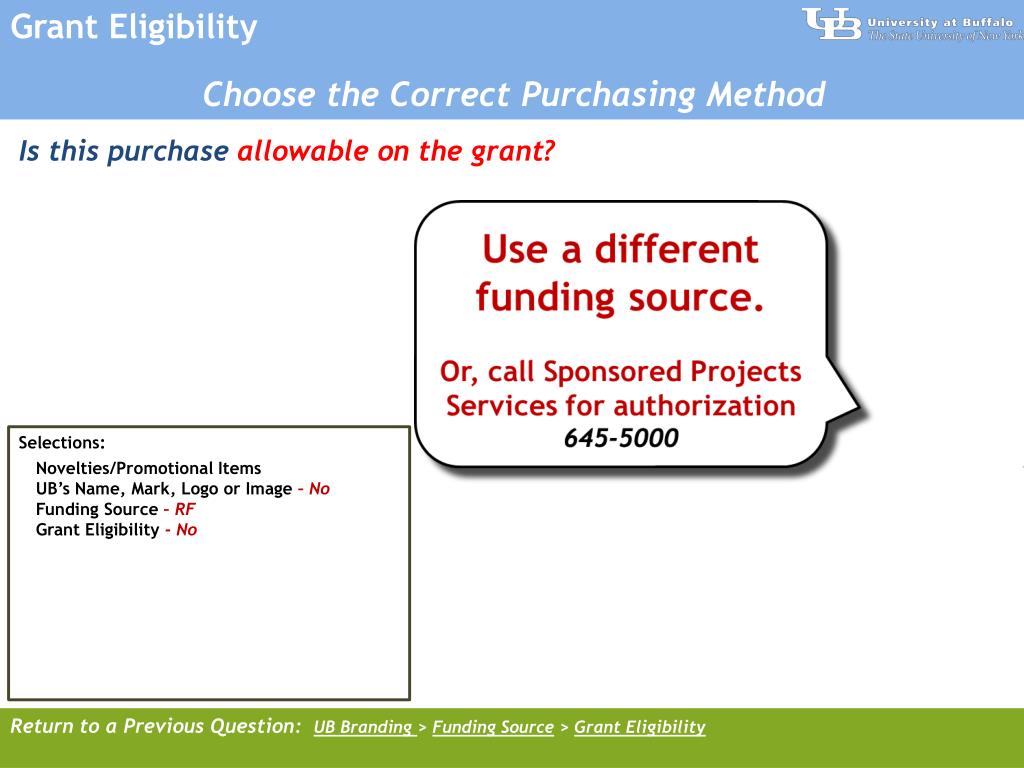 Grant Eligibility

UB University at Buffalo The State University of New York

Choose the Correct Purchasing Method

Is this purchase allowable on the grant?

Use a different funding source.

Or, call Sponsored Projects Services for authorization 645-5000

Selections:
Novelties/Promotional Items
UB's Name, Mark, Logo or Image – No
Funding Source – RF
Grant Eligibility - No

Return to a Previous Question: UB Branding > Funding Source > Grant Eligibility